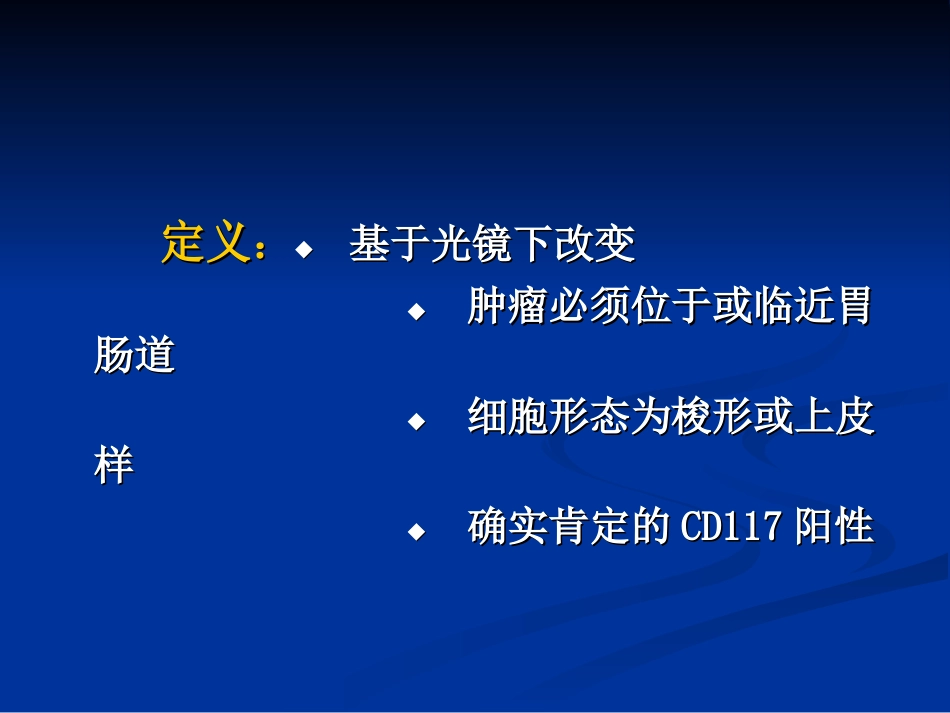 定义：◆ 基于光镜下改变

◆ 肿瘤必须位于或临近胃肠道

◆ 细胞形态为梭形或上皮样

◆ 确实肯定的 CD117 阳性